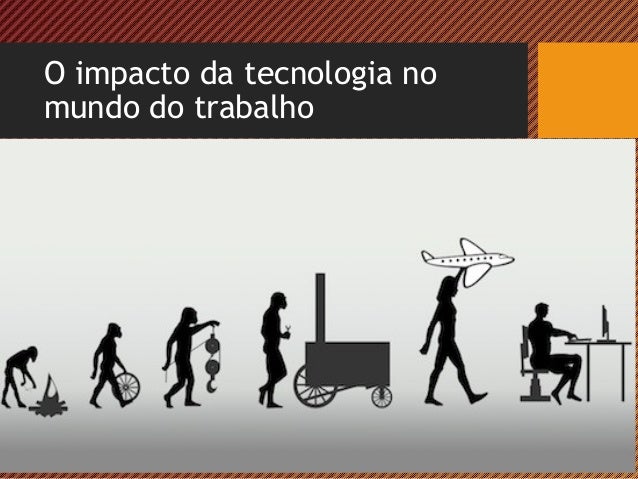 O impacto da tecnologia no mundo do trabalho